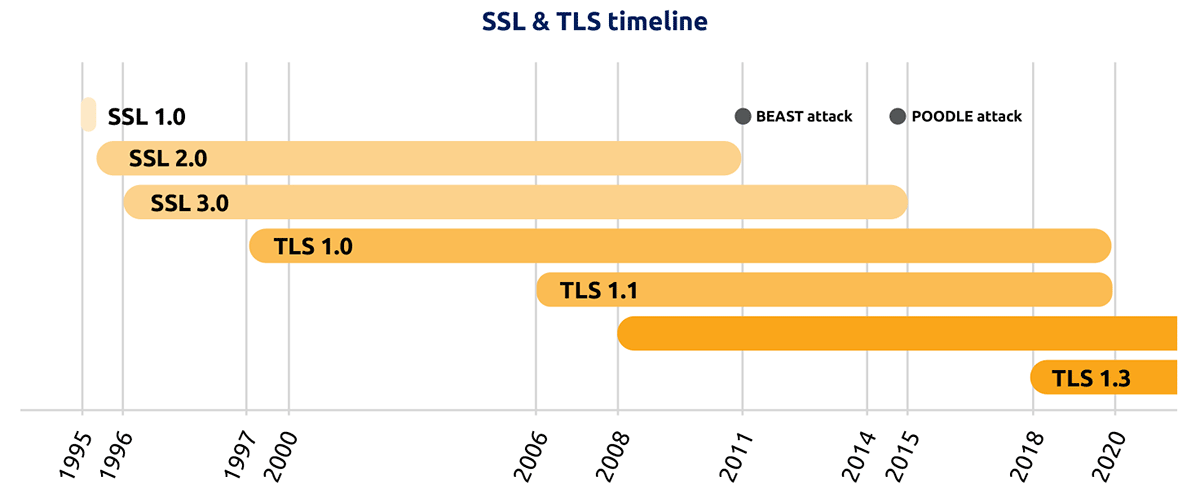 SSL & TLS timeline

SSL 1.0

BEAST attack

POODLE attack

SSL 2.0

SSL 3.0

TLS 1.0

TLS 1.1

TLS 1.3

1995
1996
1997
2000
2006
2008
2011
2014
2015
2018
2020